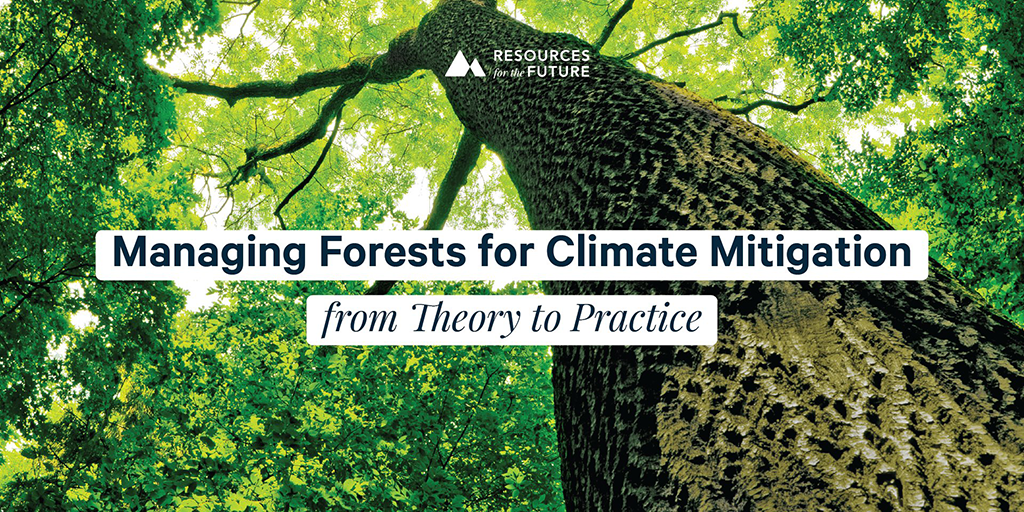 RESOURCES for the FUTURE

Managing Forests for Climate Mitigation

from Theory to Practice